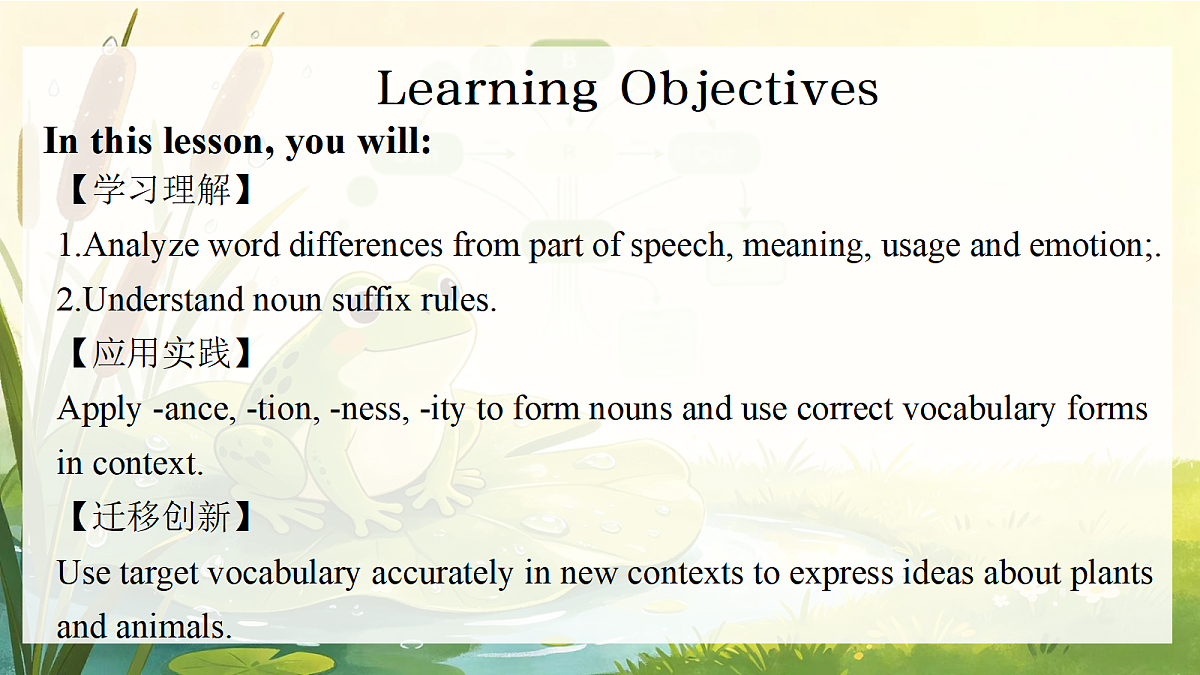 Learning Objectives

In this lesson, you will:

【学习理解】

1.Analyze word differences from part of speech, meaning, usage and emotion;.

2.Understand noun suffix rules.

【应用实践】

Apply -ance, -tion, -ness, -ity to form nouns and use correct vocabulary forms in context.

【迁移创新】

Use target vocabulary accurately in new contexts to express ideas about plants and animals.